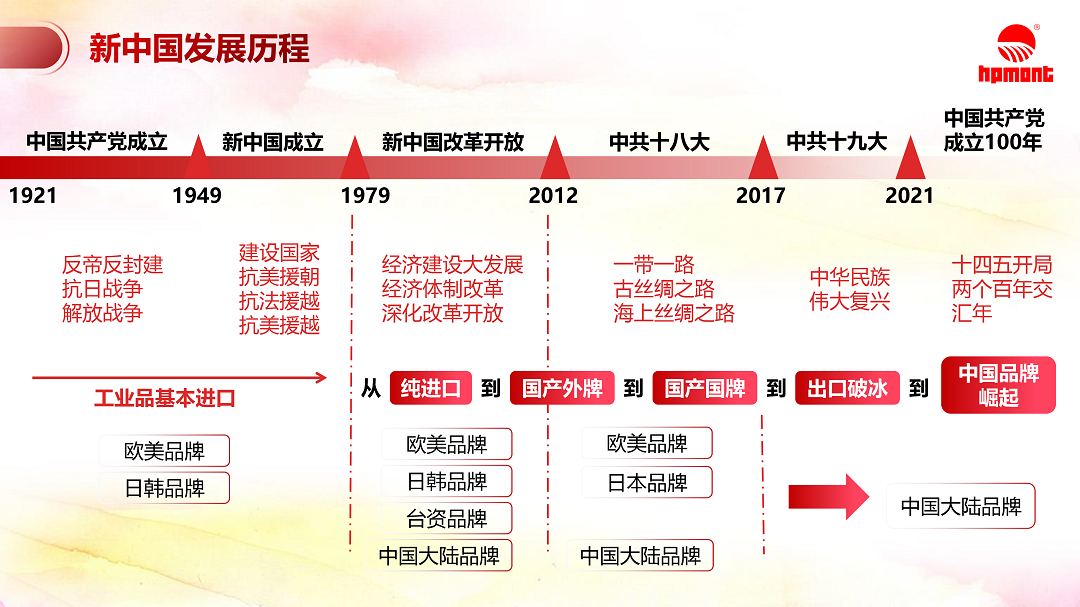 新中国发展历程

hpmont

中国共产党成立 新中国成立 新中国改革开放 中共十八大 中共十九大 中国共产党成立100年

1921 1949 1979 2012 2017 2021

反帝反封建
抗日战争
解放战争

建设国家
抗美援朝
抗法援越
抗美援越

经济建设大发展
经济体制改革
深化改革开放

一带一路
古丝绸之路
海上丝绸之路

中华民族
伟大复兴

十四五开局
两个百年交汇年

工业品基本进口

从 纯进口 到 国产外牌 到 国产国牌 到 出口破冰 到 中国品牌崛起

欧美品牌
日韩品牌

欧美品牌
日韩品牌
台资品牌
中国大陆品牌

欧美品牌
日本品牌
中国大陆品牌

中国大陆品牌